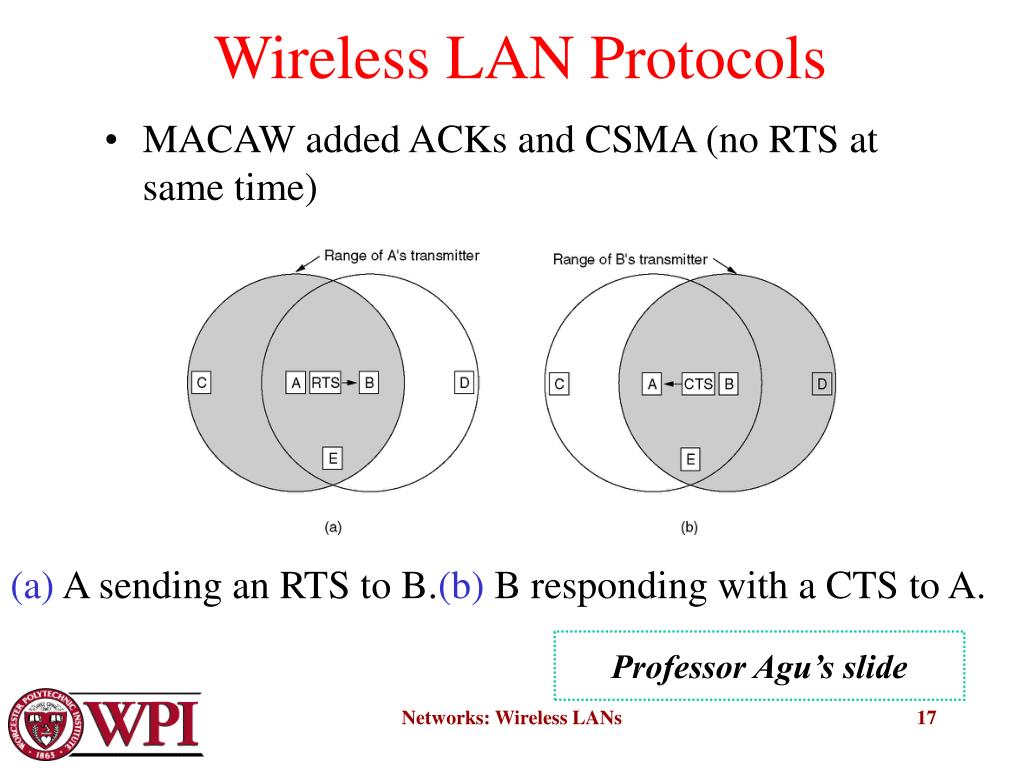 Wireless LAN Protocols

• MACAW added ACKs and CSMA (no RTS at same time)

Range of A's transmitter

C

A RTS B

D

E

(a)

Range of B's transmitter

C

A CTS B

D

E

(b)

(a) A sending an RTS to B.(b) B responding with a CTS to A.

Professor Agu's slide

WORCESTER POLYTECHNIC INSTITUTE 1865

WPI

Networks: Wireless LANs

17